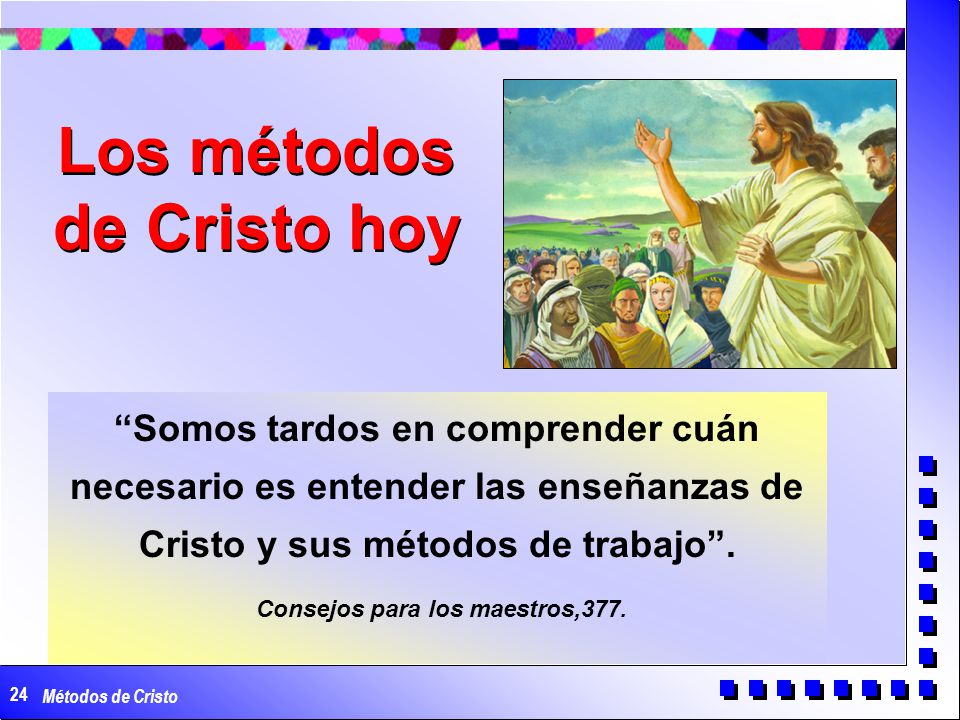 Los métodos de Cristo hoy

“Somos tardos en comprender cuán necesario es entender las enseñanzas de Cristo y sus métodos de trabajo”.

Consejos para los maestros,377.

24 Métodos de Cristo